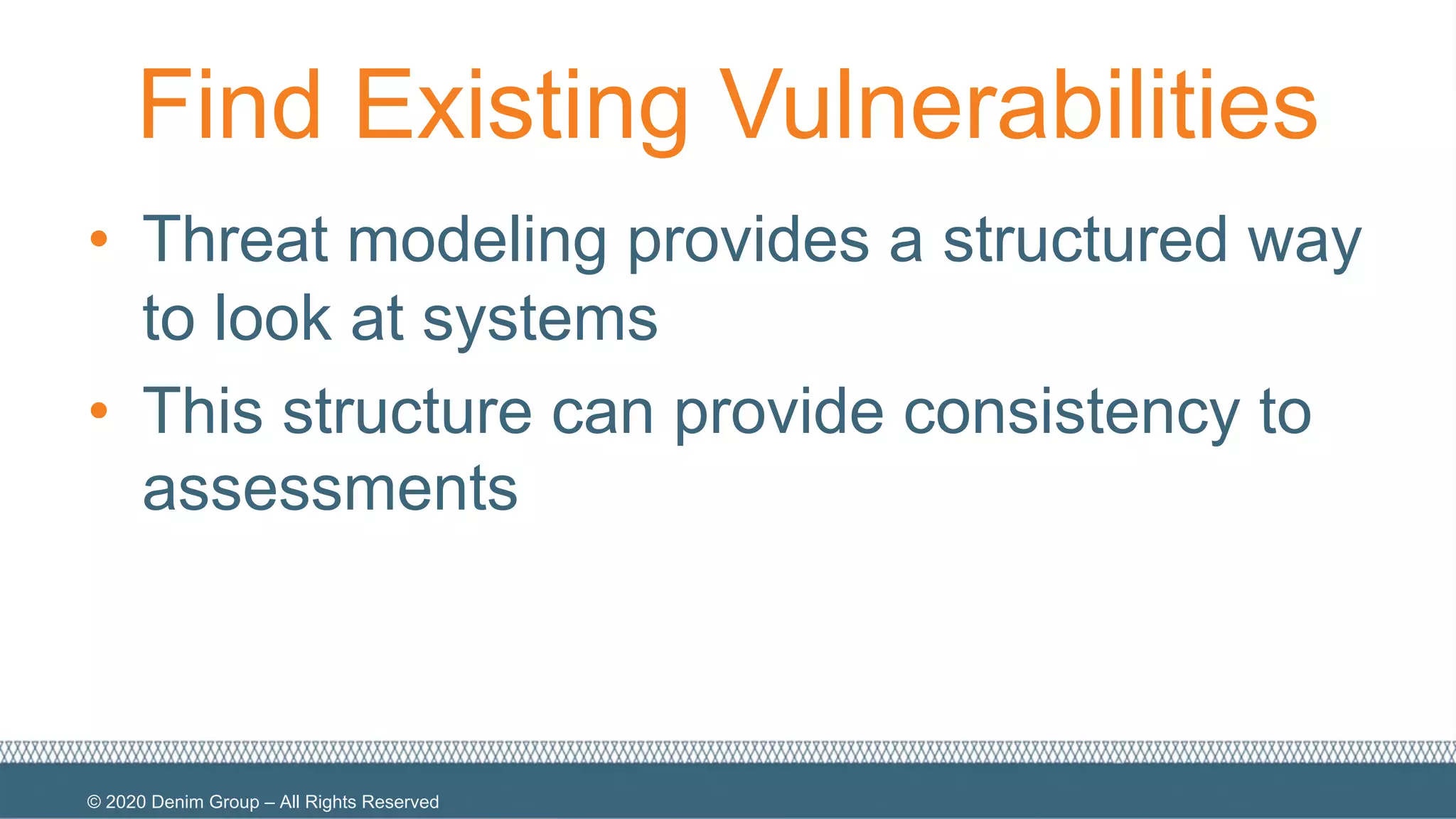 Find Existing Vulnerabilities

• Threat modeling provides a structured way to look at systems
• This structure can provide consistency to assessments

© 2020 Denim Group – All Rights Reserved